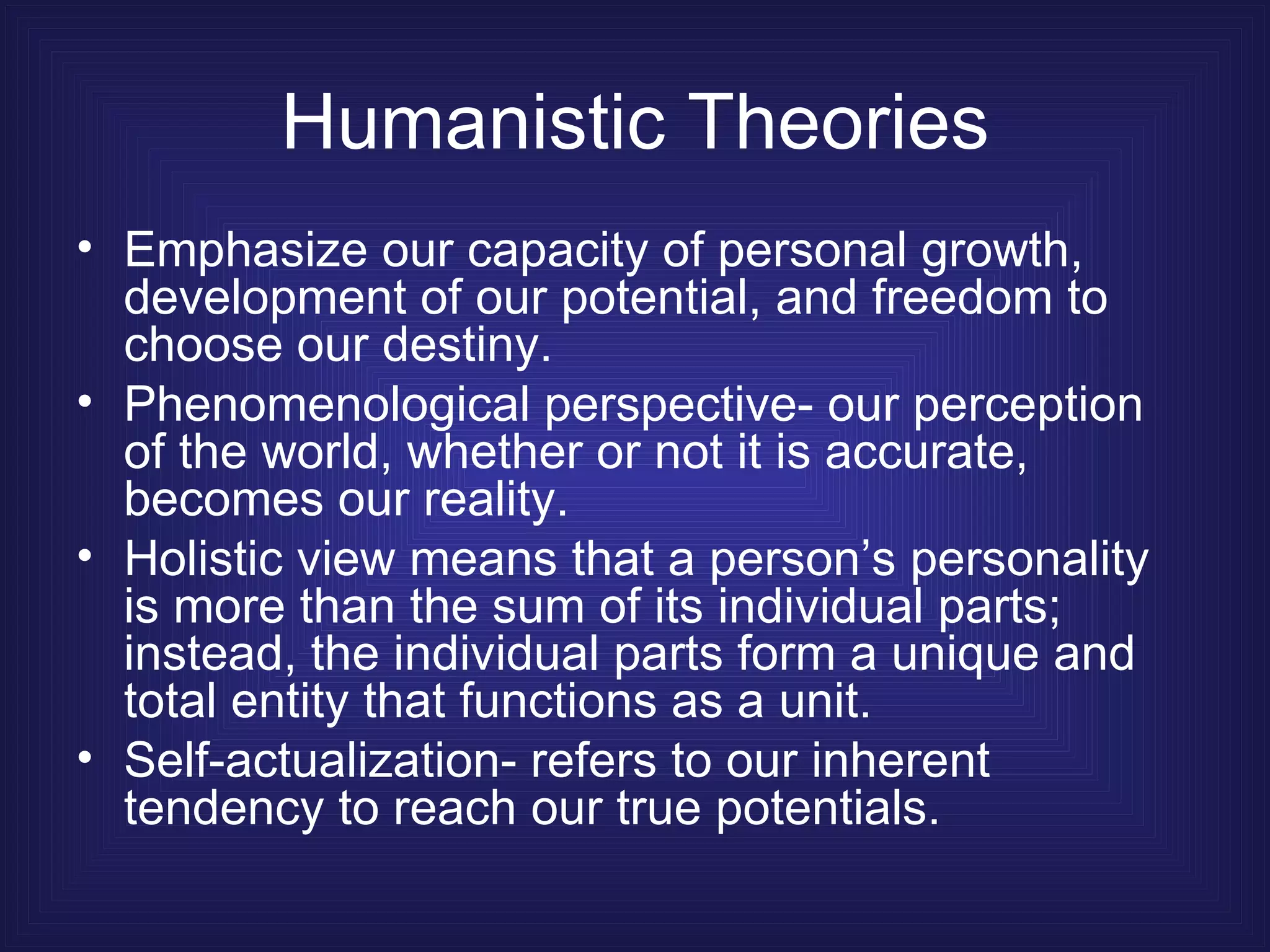 Humanistic Theories

• Emphasize our capacity of personal growth, development of our potential, and freedom to choose our destiny.
• Phenomenological perspective- our perception of the world, whether or not it is accurate, becomes our reality.
• Holistic view means that a person’s personality is more than the sum of its individual parts; instead, the individual parts form a unique and total entity that functions as a unit.
• Self-actualization- refers to our inherent tendency to reach our true potentials.